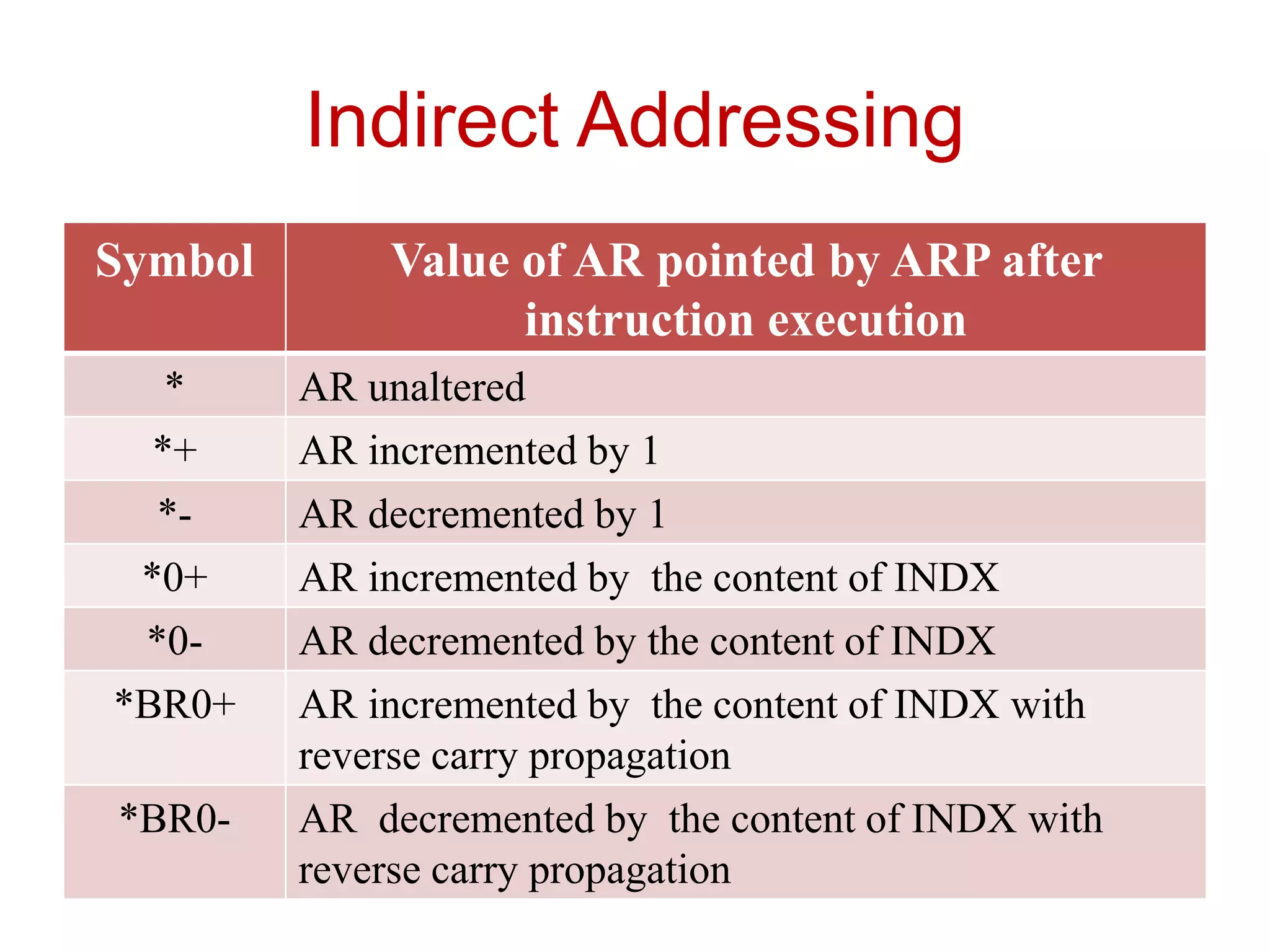 Indirect Addressing

| Symbol | Value of AR pointed by ARP after instruction execution |
|---|---|
| * | AR unaltered |
| *+ | AR incremented by 1 |
| *- | AR decremented by 1 |
| *0+ | AR incremented by the content of INDX |
| *0- | AR decremented by the content of INDX |
| *BR0+ | AR incremented by the content of INDX with reverse carry propagation |
| *BR0- | AR decremented by the content of INDX with reverse carry propagation |